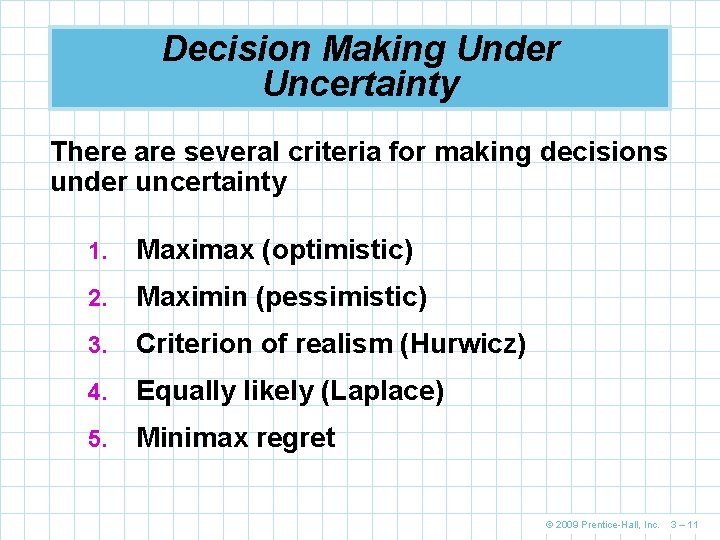 Decision Making Under Uncertainty

There are several criteria for making decisions under uncertainty

1. Maximax (optimistic)
2. Maximin (pessimistic)
3. Criterion of realism (Hurwicz)
4. Equally likely (Laplace)
5. Minimax regret

© 2009 Prentice-Hall, Inc. 3 – 11